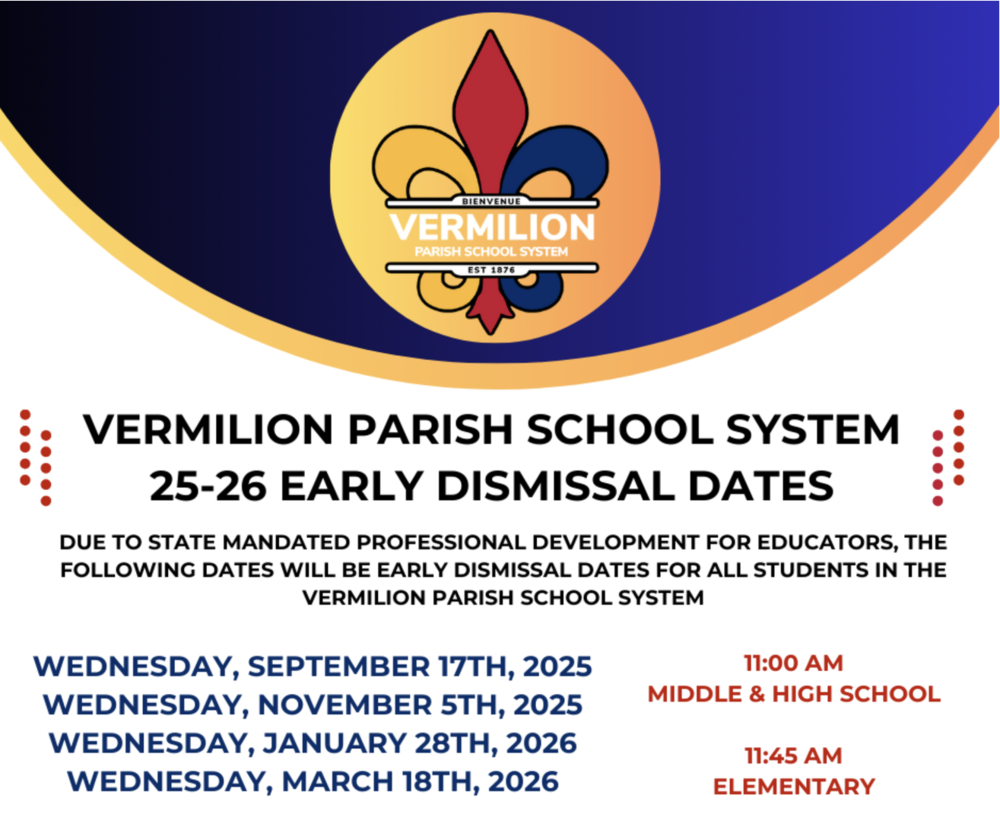 BIENVENUE
VERMILION
PARISH SCHOOL SYSTEM
EST 1876

VERMILION PARISH SCHOOL SYSTEM
25-26 EARLY DISMISSAL DATES

DUE TO STATE MANDATED PROFESSIONAL DEVELOPMENT FOR EDUCATORS, THE FOLLOWING DATES WILL BE EARLY DISMISSAL DATES FOR ALL STUDENTS IN THE VERMILION PARISH SCHOOL SYSTEM

WEDNESDAY, SEPTEMBER 17TH, 2025
WEDNESDAY, NOVEMBER 5TH, 2025
WEDNESDAY, JANUARY 28TH, 2026
WEDNESDAY, MARCH 18TH, 2026

11:00 AM
MIDDLE & HIGH SCHOOL

11:45 AM
ELEMENTARY